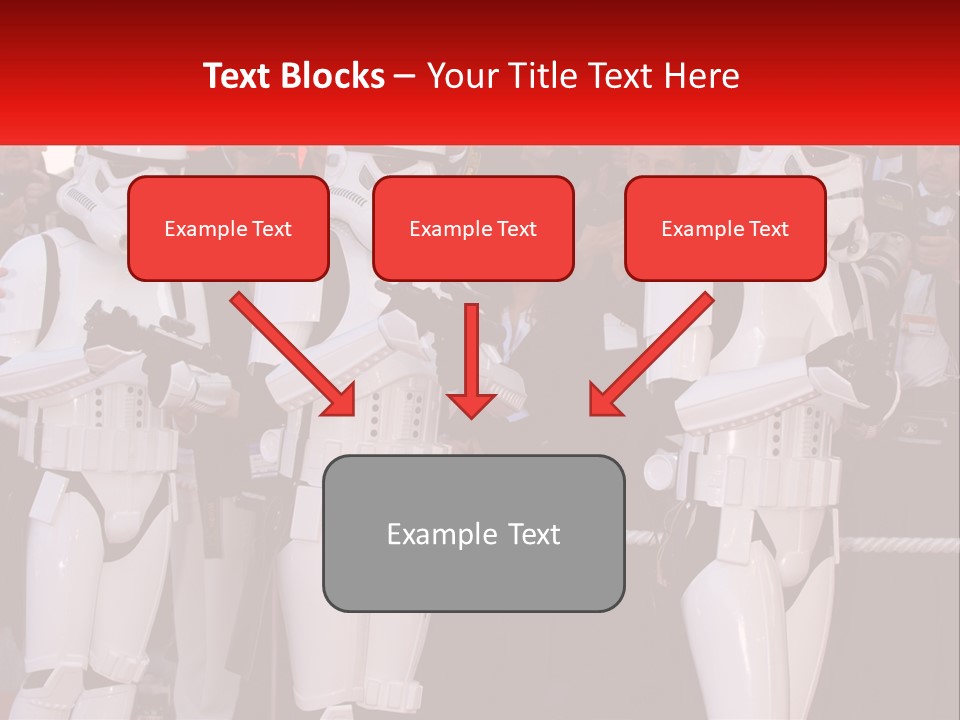 Text Blocks – Your Title Text Here

Example Text

Example Text

Example Text

Example Text